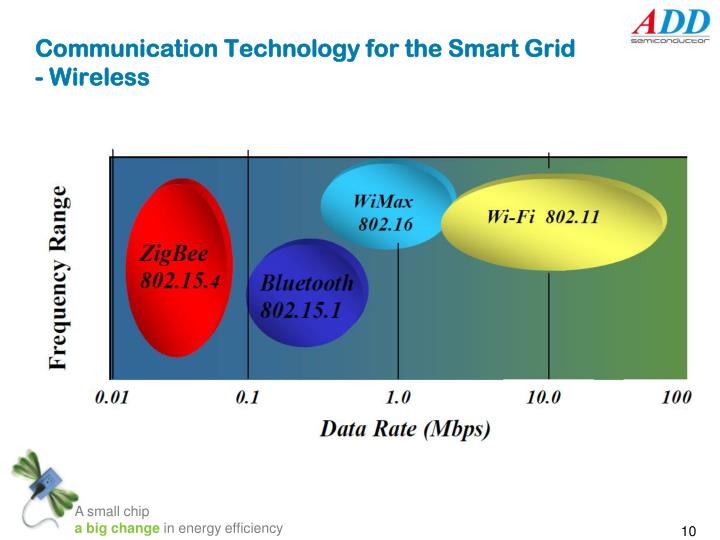 ADD
semiconductor

Communication Technology for the Smart Grid - Wireless

Frequency Range

ZigBee 802.15.4

Bluetooth 802.15.1

WiMax 802.16

Wi-Fi 802.11

0.01
0.1
1.0
10.0
100

Data Rate (Mbps)

A small chip
a big change in energy efficiency

10